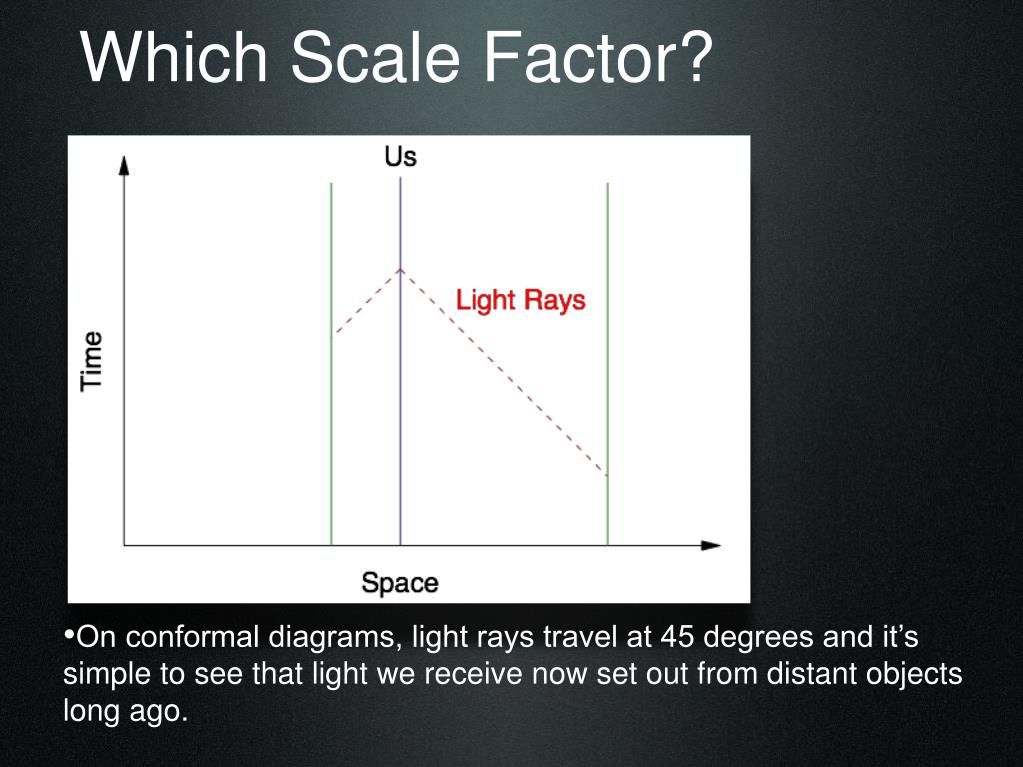 Which Scale Factor?

Us

Light Rays

Time

Space

•On conformal diagrams, light rays travel at 45 degrees and it's simple to see that light we receive now set out from distant objects long ago.